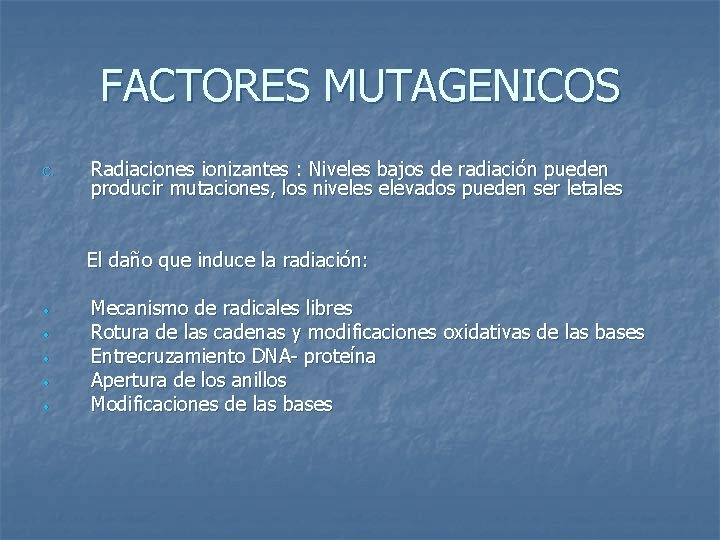 FACTORES MUTAGENICOS

c. Radiaciones ionizantes : Niveles bajos de radiación pueden producir mutaciones, los niveles elevados pueden ser letales

El daño que induce la radiación:

- Mecanismo de radicales libres
- Rotura de las cadenas y modificaciones oxidativas de las bases
- Entrecruzamiento DNA- proteína
- Apertura de los anillos
- Modificaciones de las bases